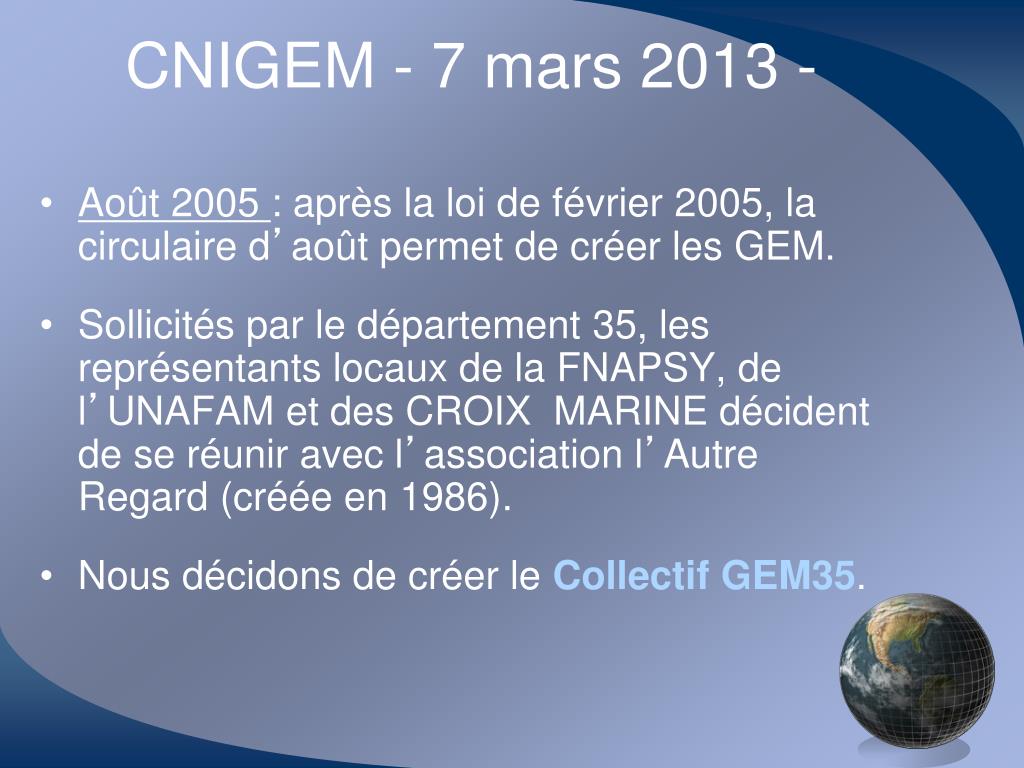 CNIGEM - 7 mars 2013 -

• Août 2005 : après la loi de février 2005, la circulaire d’août permet de créer les GEM.

• Sollicités par le département 35, les représentants locaux de la FNAPSY, de l’UNAFAM et des CROIX MARINE décident de se réunir avec l’association l’Autre Regard (créée en 1986).

• Nous décidons de créer le Collectif GEM35.